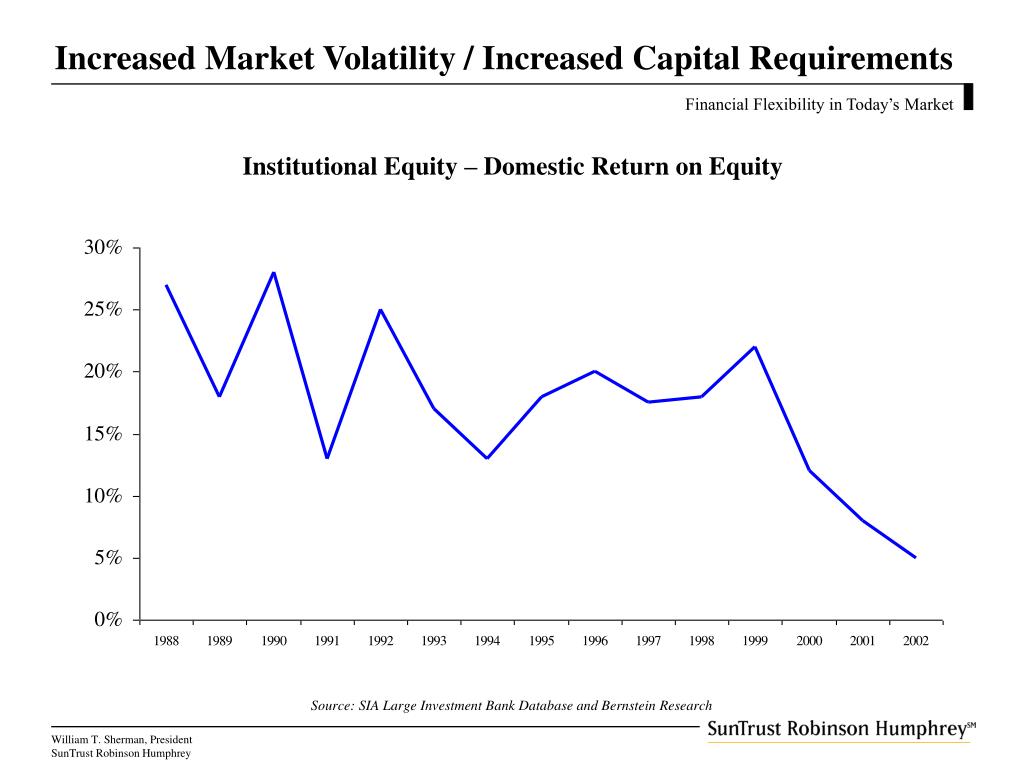 Increased Market Volatility / Increased Capital Requirements

Financial Flexibility in Today's Market

Institutional Equity – Domestic Return on Equity

30%
25%
20%
15%
10%
5%
0%

1988 1989 1990 1991 1992 1993 1994 1995 1996 1997 1998 1999 2000 2001 2002

Source: SIA Large Investment Bank Database and Bernstein Research

William T. Sherman, President
SunTrust Robinson Humphrey

SunTrust Robinson Humphrey℠